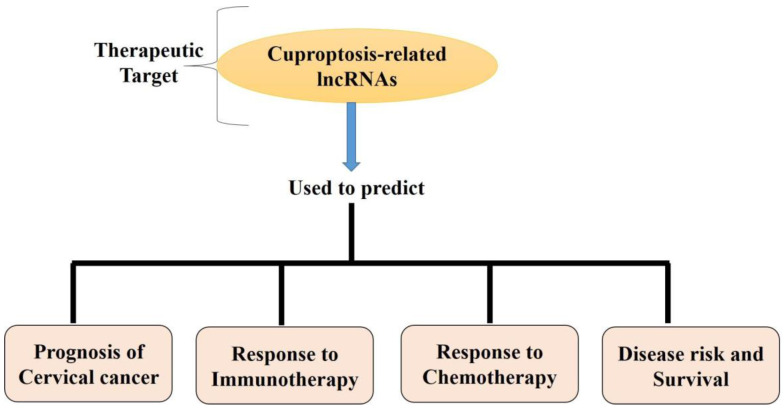 Therapeutic Target

Cuproptosis-related lncRNAs

Used to predict

Prognosis of Cervical cancer

Response to Immunotherapy

Response to Chemotherapy

Disease risk and Survival